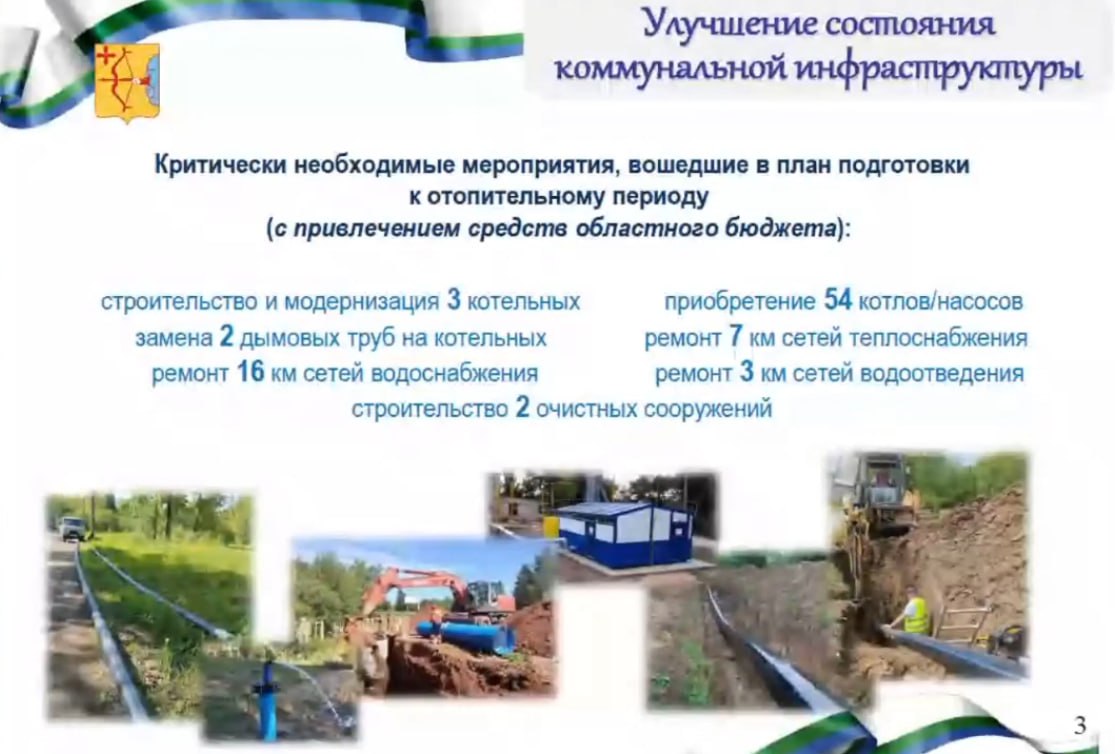 Улучшение состояния коммунальной инфраструктуры

Критически необходимые мероприятия, вошедшие в план подготовки к отопительному периоду (с привлечением средств областного бюджета):

строительство и модернизация 3 котельных

замена 2 дымовых труб на котельных

ремонт 16 км сетей водоснабжения

приобретение 54 котлов/насосов

ремонт 7 км сетей теплоснабжения

ремонт 3 км сетей водоотведения

строительство 2 очистных сооружений

3